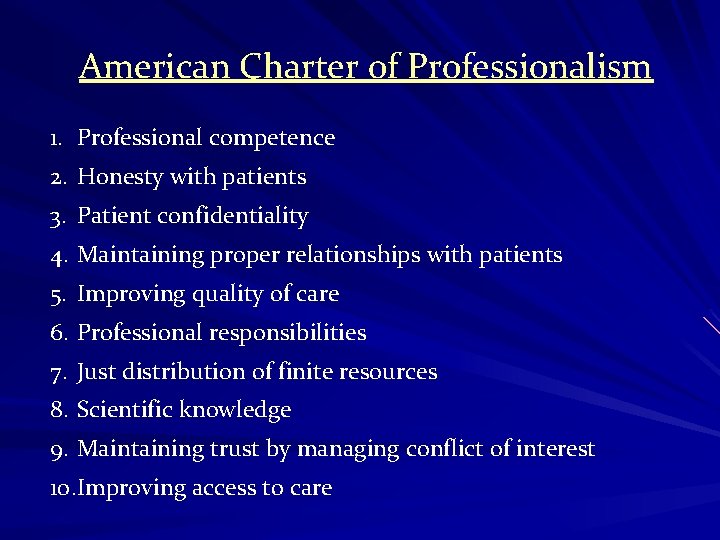 American Charter of Professionalism

1. Professional competence
2. Honesty with patients
3. Patient confidentiality
4. Maintaining proper relationships with patients
5. Improving quality of care
6. Professional responsibilities
7. Just distribution of finite resources
8. Scientific knowledge
9. Maintaining trust by managing conflict of interest
10. Improving access to care